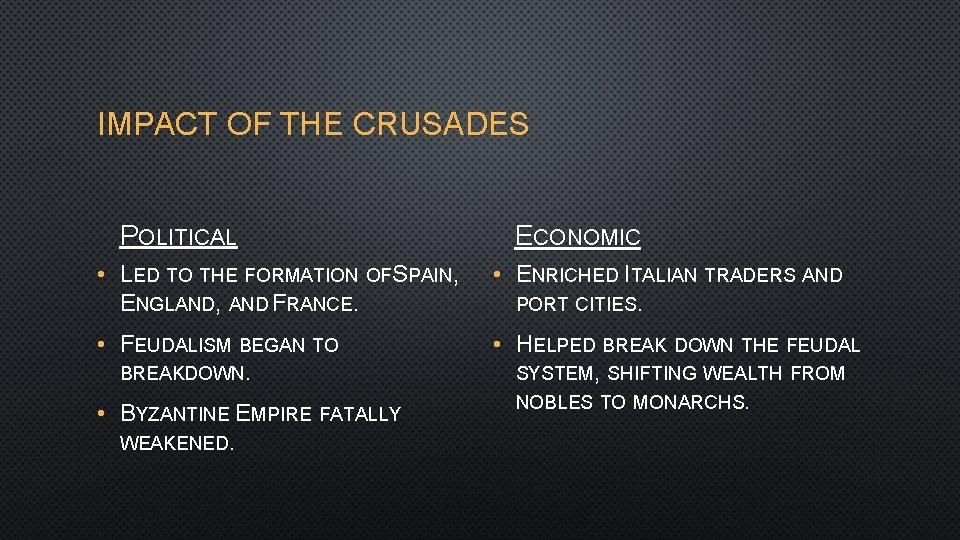 IMPACT OF THE CRUSADES

POLITICAL

• LED TO THE FORMATION OFSPAIN, ENGLAND, AND FRANCE.

• FEUDALISM BEGAN TO BREAKDOWN.

• BYZANTINE EMPIRE FATALLY WEAKENED.

ECONOMIC

• ENRICHED ITALIAN TRADERS AND PORT CITIES.

• HELPED BREAK DOWN THE FEUDAL SYSTEM, SHIFTING WEALTH FROM NOBLES TO MONARCHS.